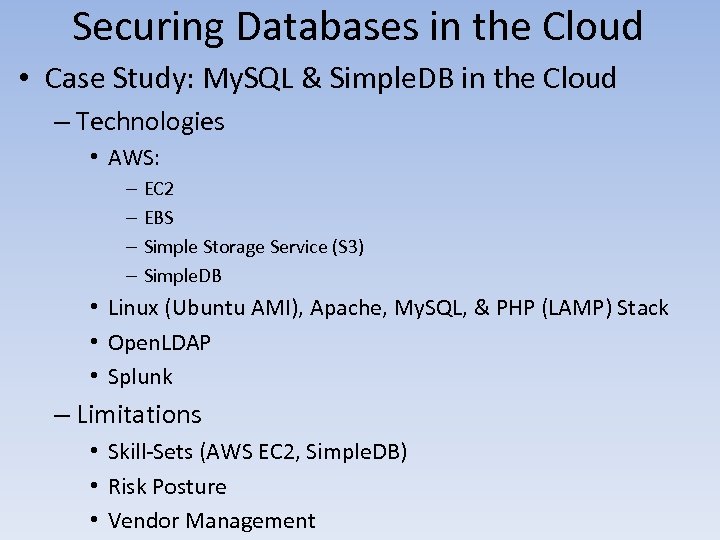 Securing Databases in the Cloud

• Case Study: MySQL & SimpleDB in the Cloud
– Technologies
• AWS:
– EC2
– EBS
– Simple Storage Service (S3)
– SimpleDB
• Linux (Ubuntu AMI), Apache, MySQL, & PHP (LAMP) Stack
• OpenLDAP
• Splunk
– Limitations
• Skill-Sets (AWS EC2, SimpleDB)
• Risk Posture
• Vendor Management